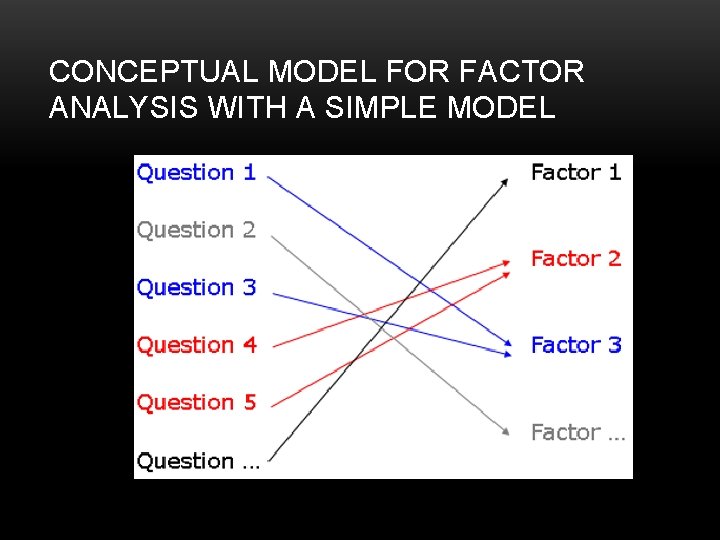 CONCEPTUAL MODEL FOR FACTOR ANALYSIS WITH A SIMPLE MODEL

Question 1
Question 2
Question 3
Question 4
Question 5
Question ...

Factor 1
Factor 2
Factor 3
Factor ...